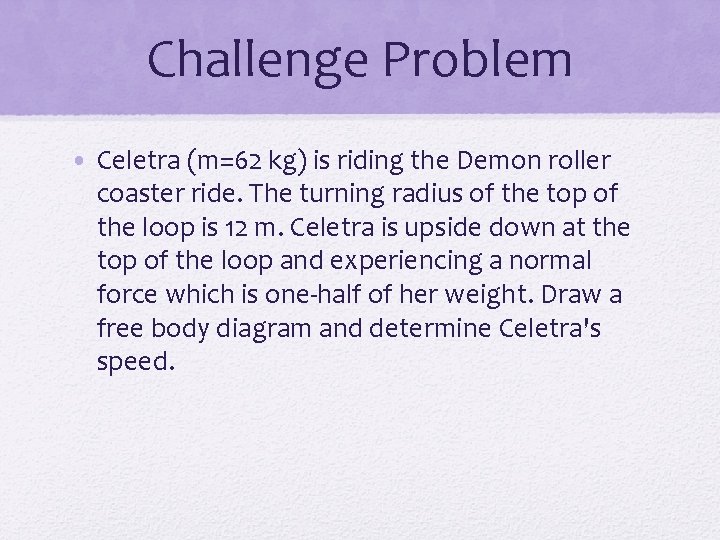 Challenge Problem

• Celetra (m=62 kg) is riding the Demon roller coaster ride. The turning radius of the top of the loop is 12 m. Celetra is upside down at the top of the loop and experiencing a normal force which is one-half of her weight. Draw a free body diagram and determine Celetra's speed.